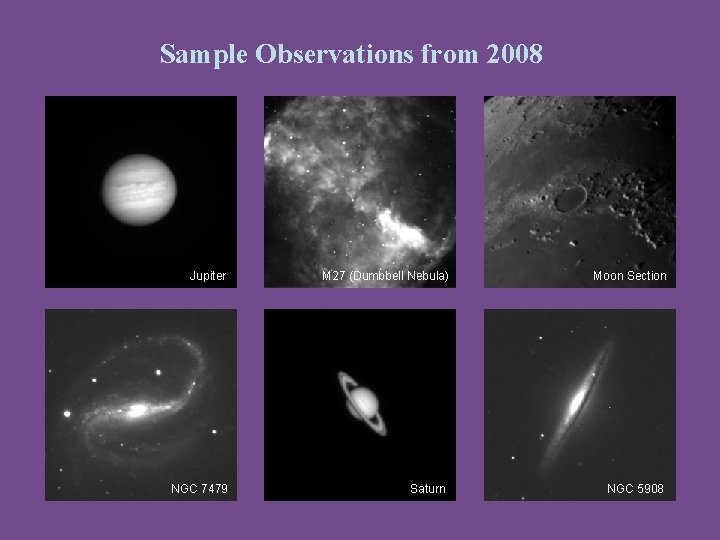 Sample Observations from 2008

Jupiter

M27 (Dumbbell Nebula)

Moon Section

NGC 7479

Saturn

NGC 5908